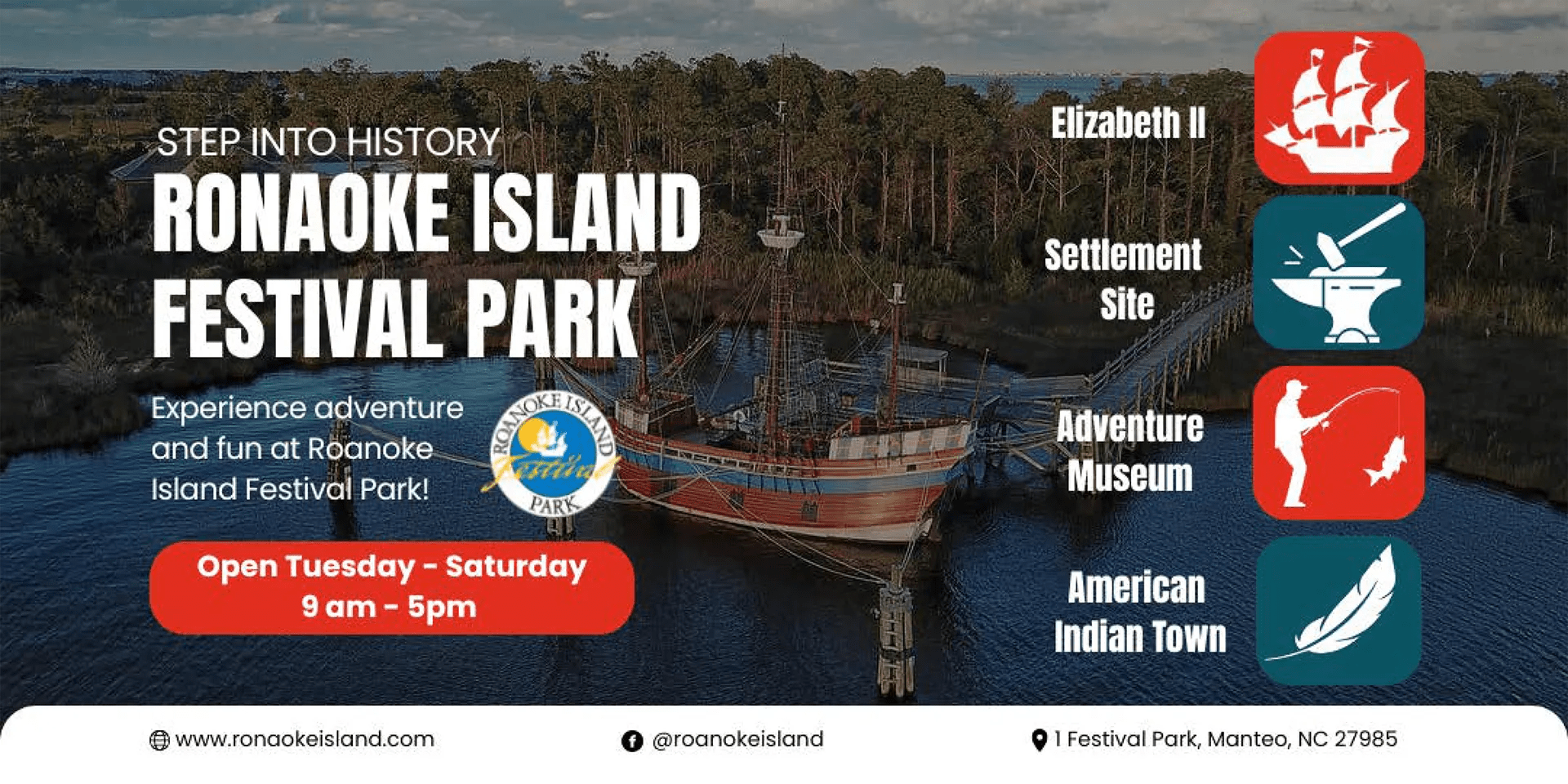 STEP INTO HISTORY
RONAOKE ISLAND FESTIVAL PARK

Experience adventure and fun at Roanoke Island Festival Park!

ROANOKE ISLAND Festival PARK

Open Tuesday - Saturday
9 am - 5pm

Elizabeth II

Settlement Site

Adventure Museum

American Indian Town

www.ronaokeisland.com

@roanokeisland

1 Festival Park, Manteo, NC 27985